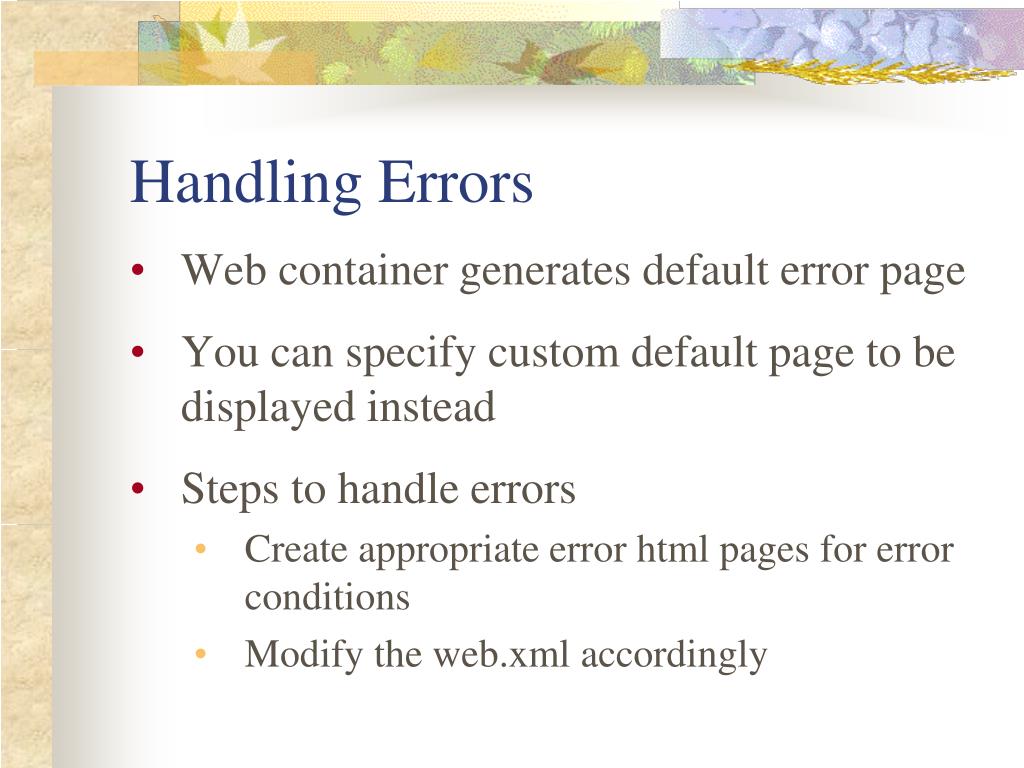 Handling Errors

• Web container generates default error page

• You can specify custom default page to be displayed instead

• Steps to handle errors

• Create appropriate error html pages for error conditions

• Modify the web.xml accordingly